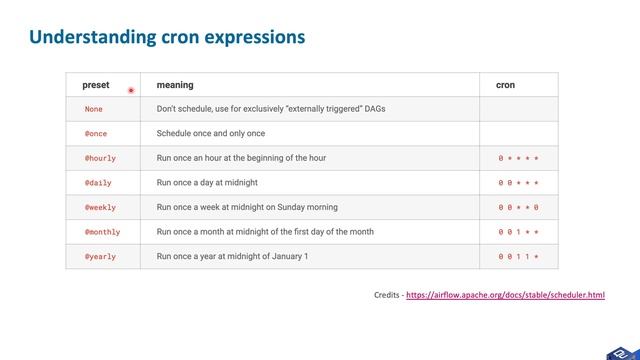 Understanding cron expressions

| preset | meaning | cron |
|---|---|---|
| None | Don't schedule, use for exclusively "externally triggered" DAGs | |
| @once | Schedule once and only once | |
| @hourly | Run once an hour at the beginning of the hour | 0 * * * * |
| @daily | Run once a day at midnight | 0 0 * * * |
| @weekly | Run once a week at midnight on Sunday morning | 0 0 * * 0 |
| @monthly | Run once a month at midnight of the first day of the month | 0 0 1 * * |
| @yearly | Run once a year at midnight of January 1 | 0 0 1 1 * |

Credits - https://airflow.apache.org/docs/stable/scheduler.html